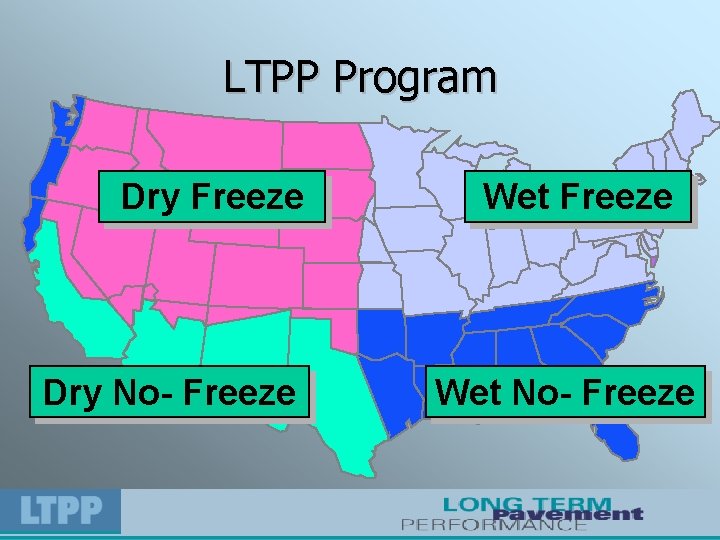 LTPP Program

Dry Freeze

Wet Freeze

Dry No- Freeze

Wet No- Freeze

LTPP

LONG TERM
Pavement
PERFORMANCE